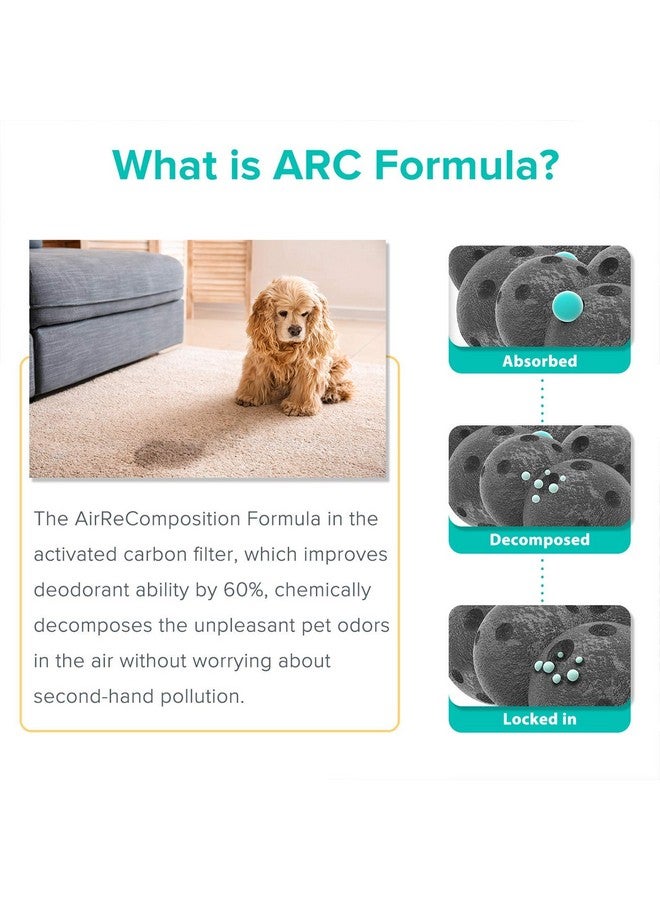 What is ARC Formula?

The AirReComposition Formula in the activated carbon filter, which improves deodorant ability by 60%, chemically decomposes the unpleasant pet odors in the air without worrying about second-hand pollution.

Absorbed

Decomposed

Locked in